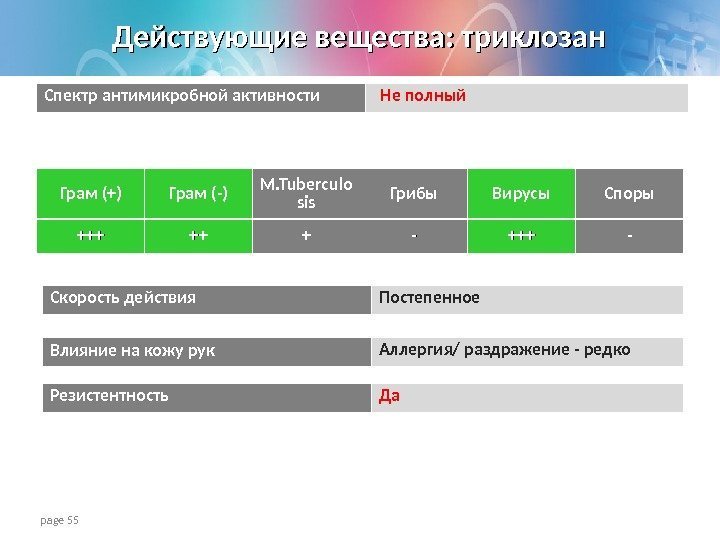 Действующие вещества: триклозан

| Спектр антимикробной активности | Не полный |
|---|---|

| Грам (+) | Грам (-) | M.Tuberculosis | Грибы | Вирусы | Споры |
|---|---|---|---|---|---|
| +++ | ++ | + | - | +++ | - |

| Скорость действия | Постепенное |
|---|---|

| Влияние на кожу рук | Аллергия/ раздражение - редко |
|---|---|

| Резистентность | Да |
|---|---|

page 55